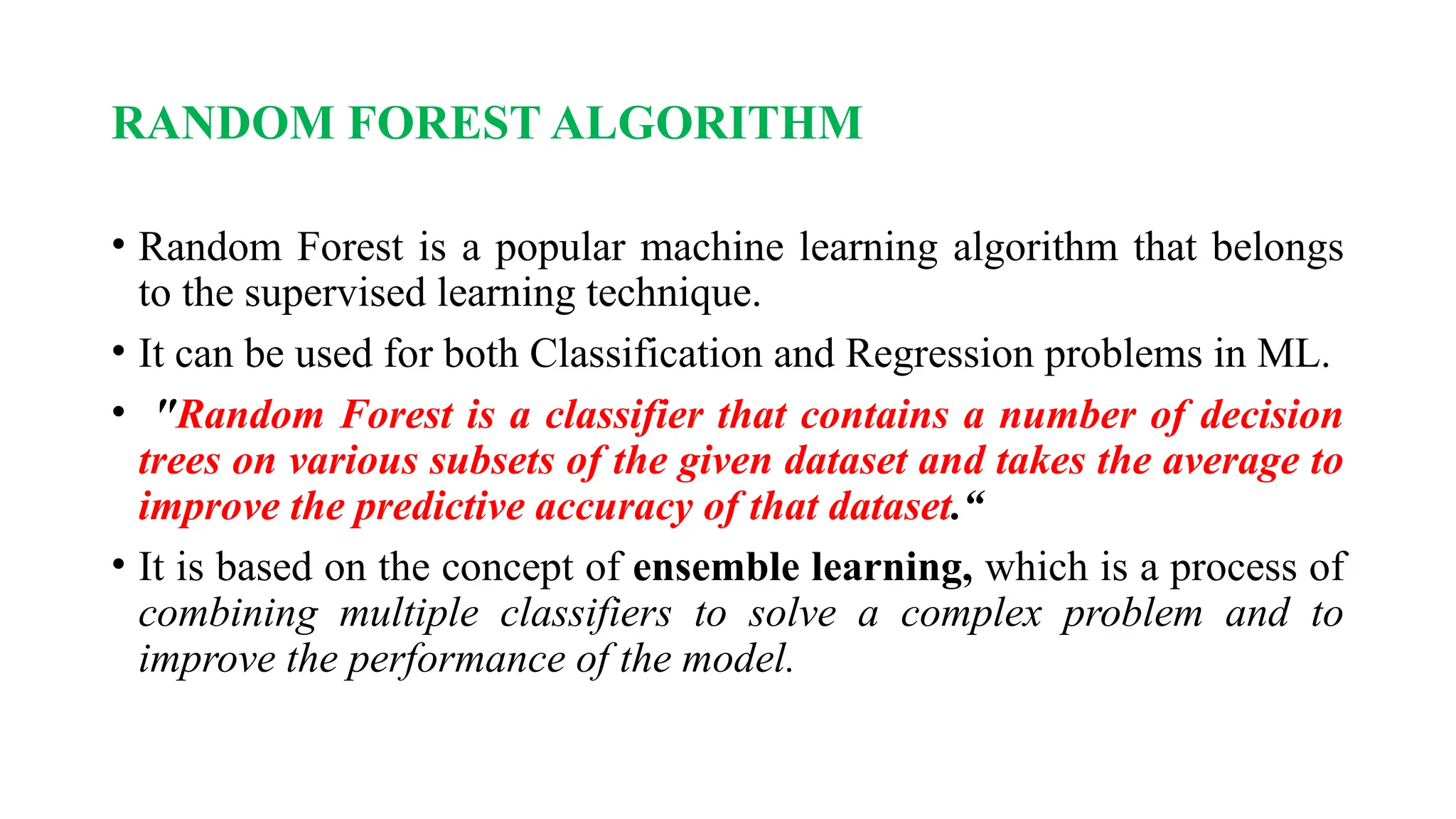 RANDOM FOREST ALGORITHM

• Random Forest is a popular machine learning algorithm that belongs to the supervised learning technique.

• It can be used for both Classification and Regression problems in ML.

• "Random Forest is a classifier that contains a number of decision trees on various subsets of the given dataset and takes the average to improve the predictive accuracy of that dataset.“

• It is based on the concept of ensemble learning, which is a process of combining multiple classifiers to solve a complex problem and to improve the performance of the model.